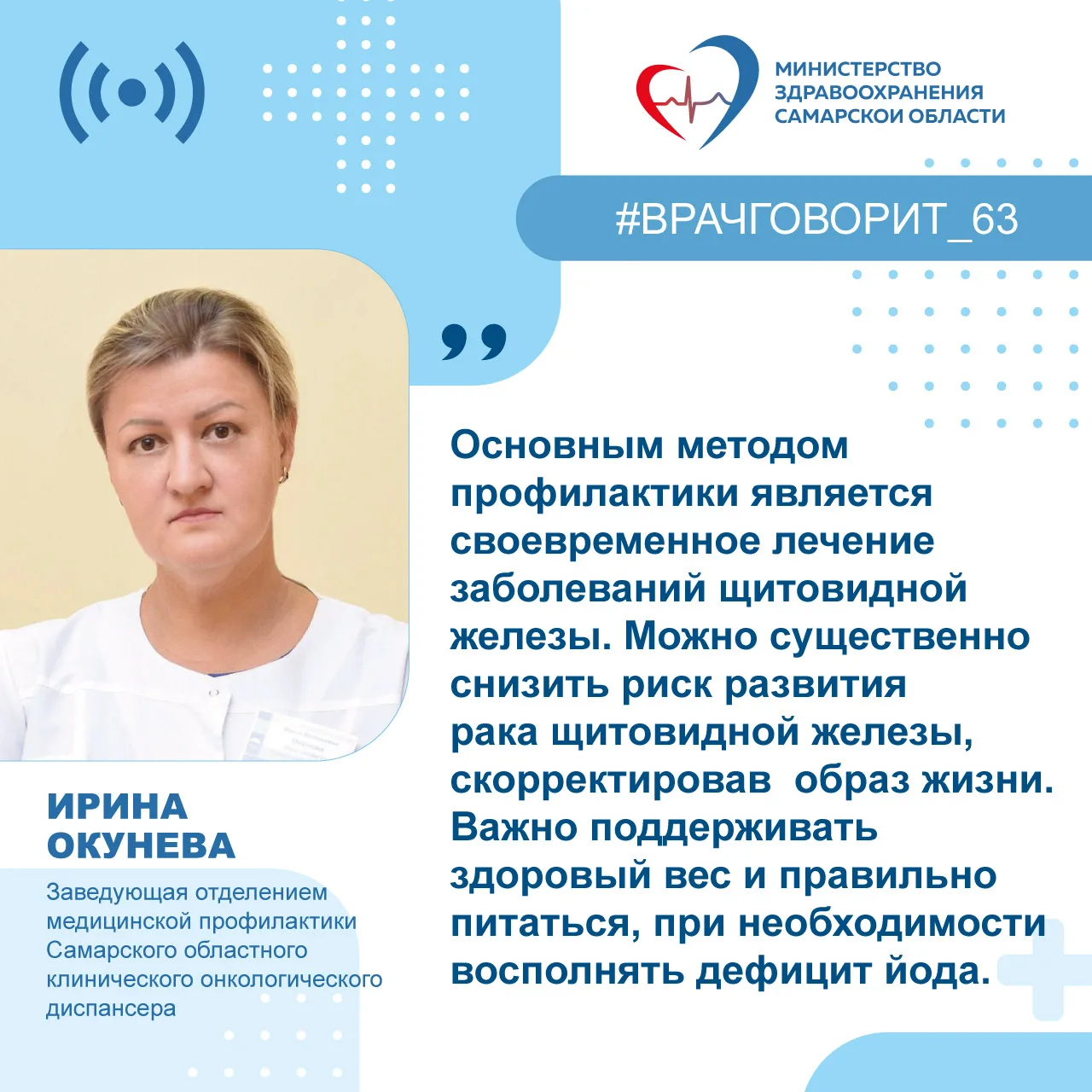 МИНИСТЕРСТВО ЗДРАВООХРАНЕНИЯ САМАРСКОЙ ОБЛАСТИ

#ВРАЧГОВОРИТ_63

Основным методом профилактики является своевременное лечение заболеваний щитовидной железы. Можно существенно снизить риск развития рака щитовидной железы, скорректировав образ жизни. Важно поддерживать здоровый вес и правильно питаться, при необходимости восполнять дефицит йода.

ИРИНА ОКУНЕВА

Заведующая отделением медицинской профилактики Самарского областного клинического онкологического диспансера